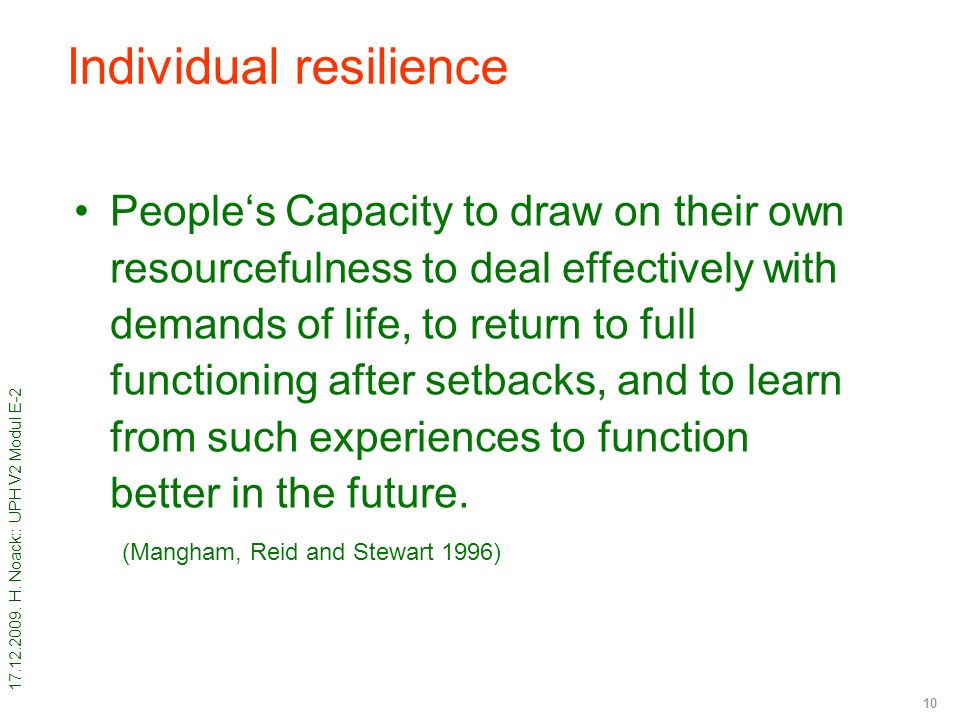 Individual resilience

• People‘s Capacity to draw on their own resourcefulness to deal effectively with demands of life, to return to full functioning after setbacks, and to learn from such experiences to function better in the future.

(Mangham, Reid and Stewart 1996)

17.12.2009. H. Noack:: UPH V2 Modul E-2

10